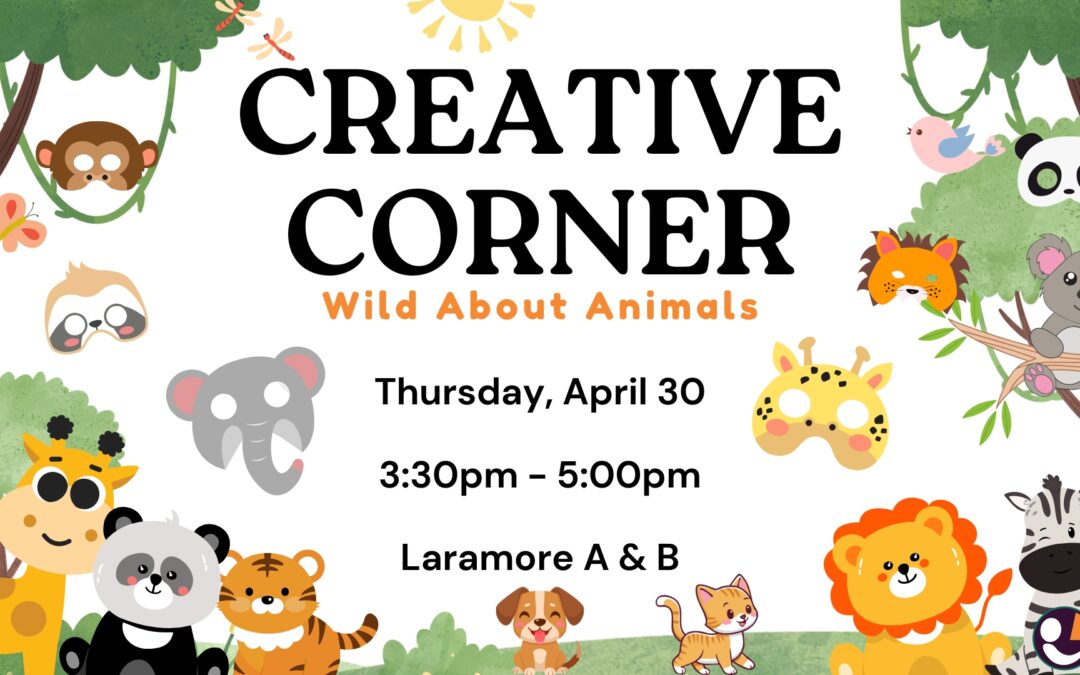 CREATIVE CORNER

Wild About Animals

Thursday, April 30

3:30pm - 5:00pm

Laramore A & B